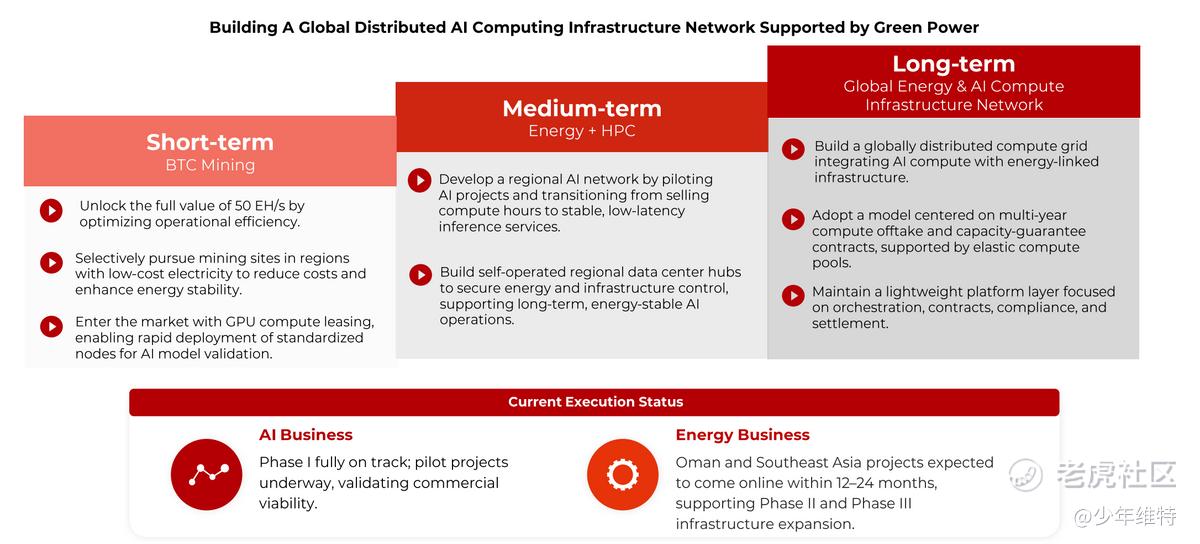 Building A Global Distributed AI Computing Infrastructure Network Supported by Green Power

Short-term
BTC Mining

Unlock the full value of 50 EH/s by optimizing operational efficiency.

Selectively pursue mining sites in regions with low-cost electricity to reduce costs and enhance energy stability.

Enter the market with GPU compute leasing, enabling rapid deployment of standardized nodes for AI model validation.

Medium-term
Energy + HPC

Develop a regional AI network by piloting AI projects and transitioning from selling compute hours to stable, low-latency inference services.

Build self-operated regional data center hubs to secure energy and infrastructure control, supporting long-term, energy-stable AI operations.

Long-term
Global Energy & AI Compute Infrastructure Network

Build a globally distributed compute grid integrating AI compute with energy-linked infrastructure.

Adopt a model centered on multi-year compute offtake and capacity-guarantee contracts, supported by elastic compute pools.

Maintain a lightweight platform layer focused on orchestration, contracts, compliance, and settlement.

Current Execution Status

AI Business
Phase I fully on track; pilot projects underway, validating commercial viability.

Energy Business
Oman and Southeast Asia projects expected to come online within 12–24 months, supporting Phase II and Phase III infrastructure expansion.

老虎社区
@少年维特